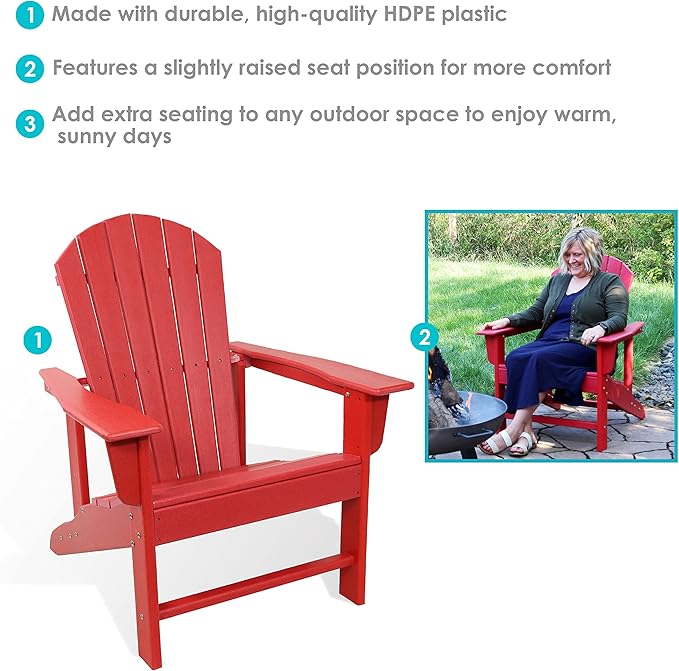 1 Made with durable, high-quality HDPE plastic

2 Features a slightly raised seat position for more comfort

3 Add extra seating to any outdoor space to enjoy warm, sunny days

1

2